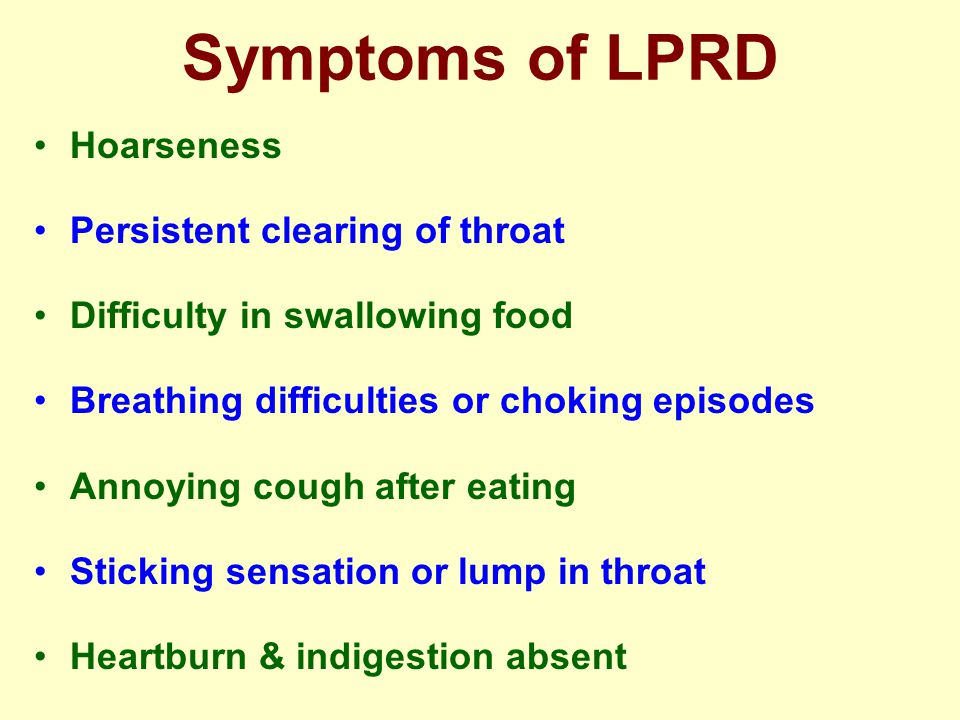 Symptoms of LPRD

• Hoarseness

• Persistent clearing of throat

• Difficulty in swallowing food

• Breathing difficulties or choking episodes

• Annoying cough after eating

• Sticking sensation or lump in throat

• Heartburn & indigestion absent